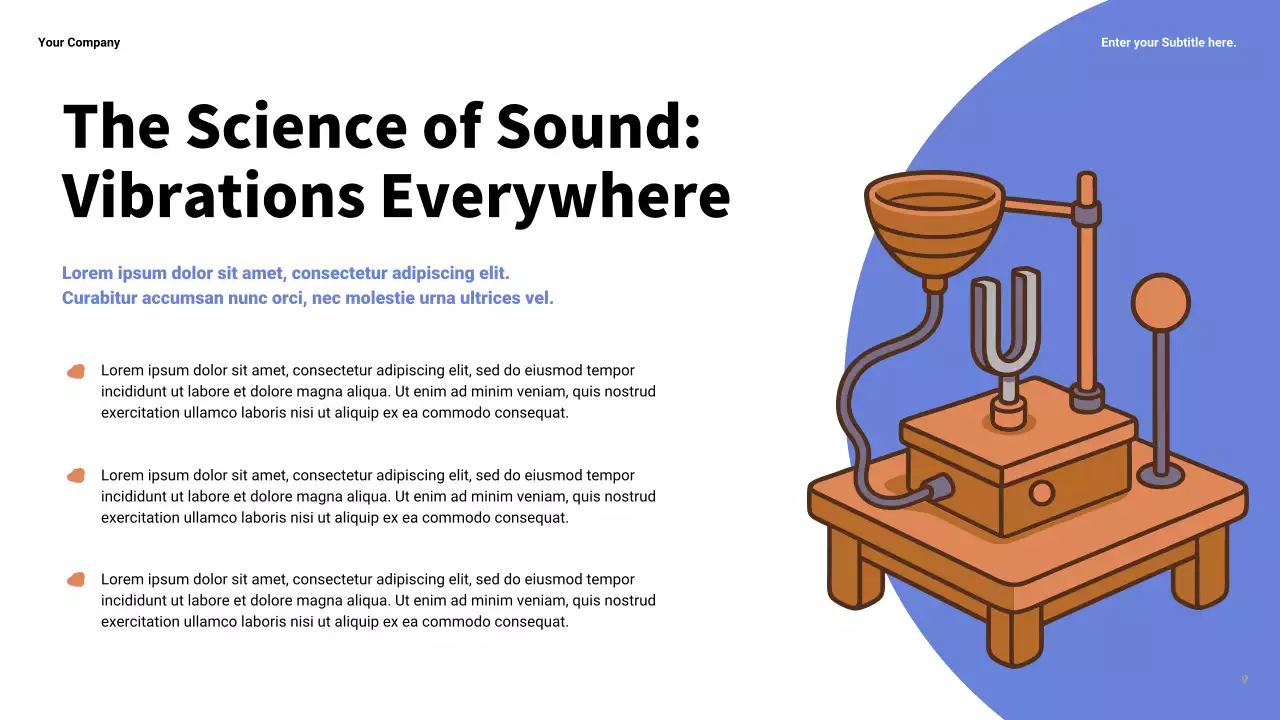 Your Company

Enter your Subtitle here.

The Science of Sound: Vibrations Everywhere

Lorem ipsum dolor sit amet, consectetur adipiscing elit.
Curabitur accumsan nunc orci, nec molestie urna ultrices vel.

Lorem ipsum dolor sit amet, consectetur adipiscing elit, sed do eiusmod tempor incididunt ut labore et dolore magna aliqua. Ut enim ad minim veniam, quis nostrud exercitation ullamco laboris nisi ut aliquip ex ea commodo consequat.

Lorem ipsum dolor sit amet, consectetur adipiscing elit, sed do eiusmod tempor incididunt ut labore et dolore magna aliqua. Ut enim ad minim veniam, quis nostrud exercitation ullamco laboris nisi ut aliquip ex ea commodo consequat.

Lorem ipsum dolor sit amet, consectetur adipiscing elit, sed do eiusmod tempor incididunt ut labore et dolore magna aliqua. Ut enim ad minim veniam, quis nostrud exercitation ullamco laboris nisi ut aliquip ex ea commodo consequat.

9